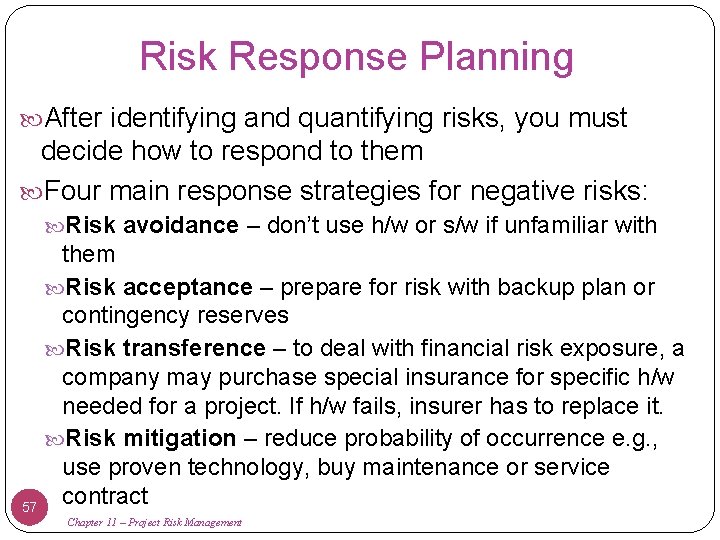 Risk Response Planning

After identifying and quantifying risks, you must decide how to respond to them

Four main response strategies for negative risks:

Risk avoidance – don't use h/w or s/w if unfamiliar with them

Risk acceptance – prepare for risk with backup plan or contingency reserves

Risk transference – to deal with financial risk exposure, a company may purchase special insurance for specific h/w needed for a project. If h/w fails, insurer has to replace it.

Risk mitigation – reduce probability of occurrence e.g., use proven technology, buy maintenance or service contract

57

Chapter 11 – Project Risk Management